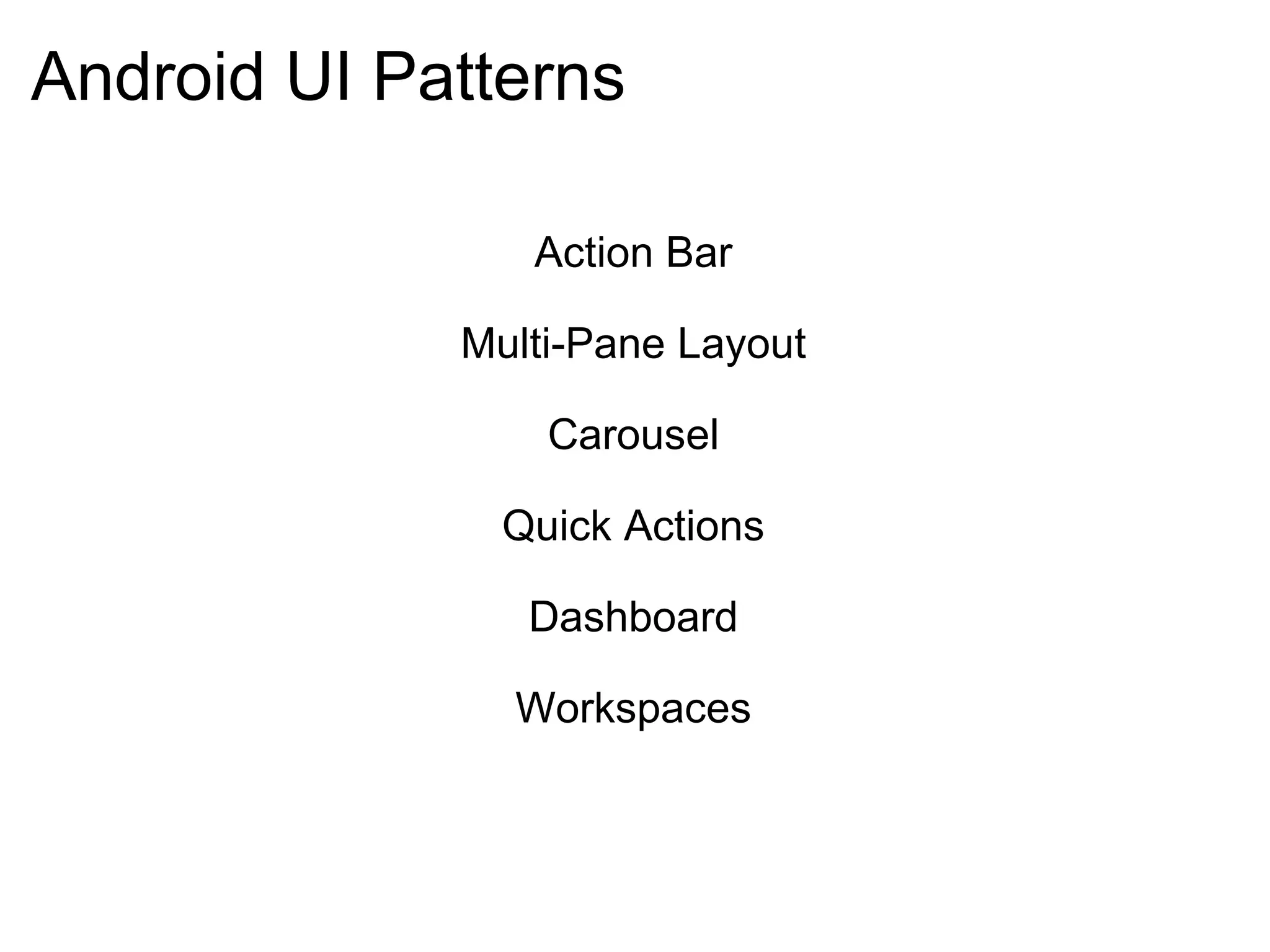 Android UI Patterns

Action Bar

Multi-Pane Layout

Carousel

Quick Actions

Dashboard

Workspaces